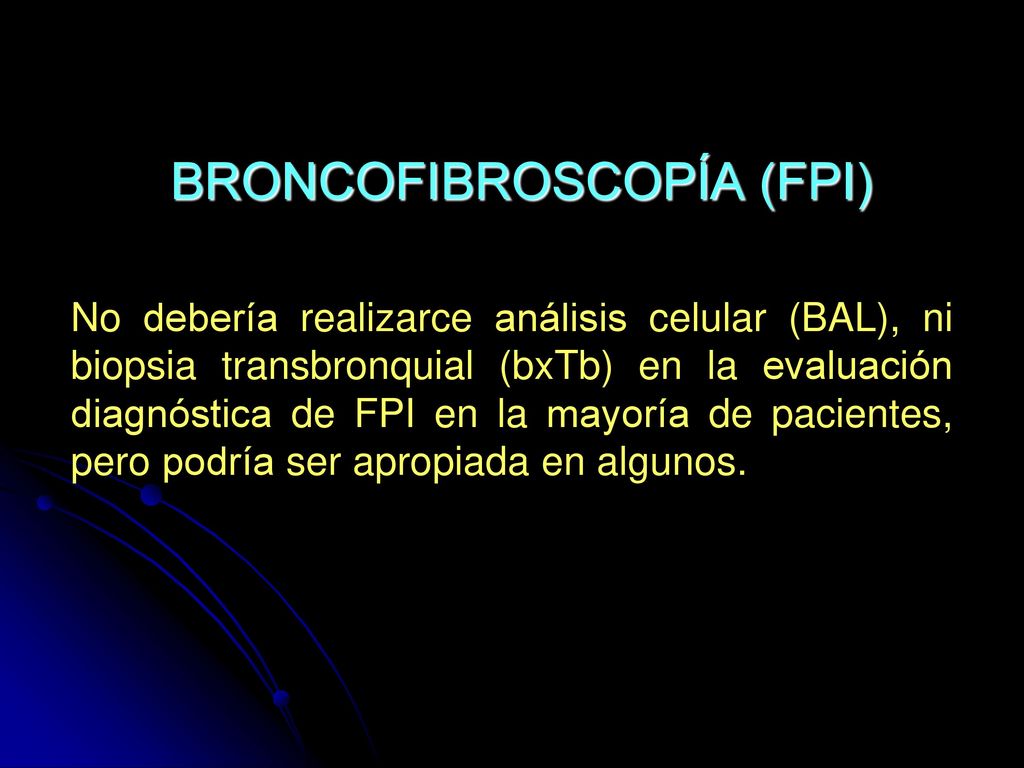 BRONCOFIBROSCOPÍA (FPI)

No debería realizarce análisis celular (BAL), ni biopsia transbronquial (bxTb) en la evaluación diagnóstica de FPI en la mayoría de pacientes, pero podría ser apropiada en algunos.